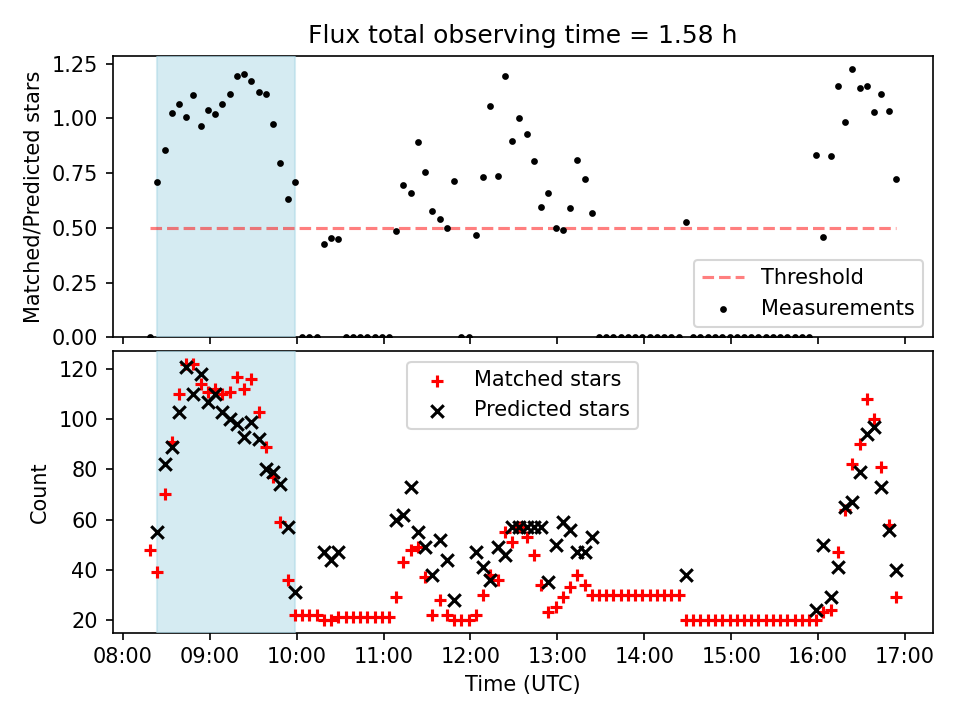 Flux total observing time = 1.58 h

Matched/Predicted stars

1.25
1.00
0.75
0.50
0.25
0.00

Threshold
Measurements

Count

120
100
80
60
40
20

Matched stars
Predicted stars

08:00 09:00 10:00 11:00 12:00 13:00 14:00 15:00 16:00 17:00

Time (UTC)